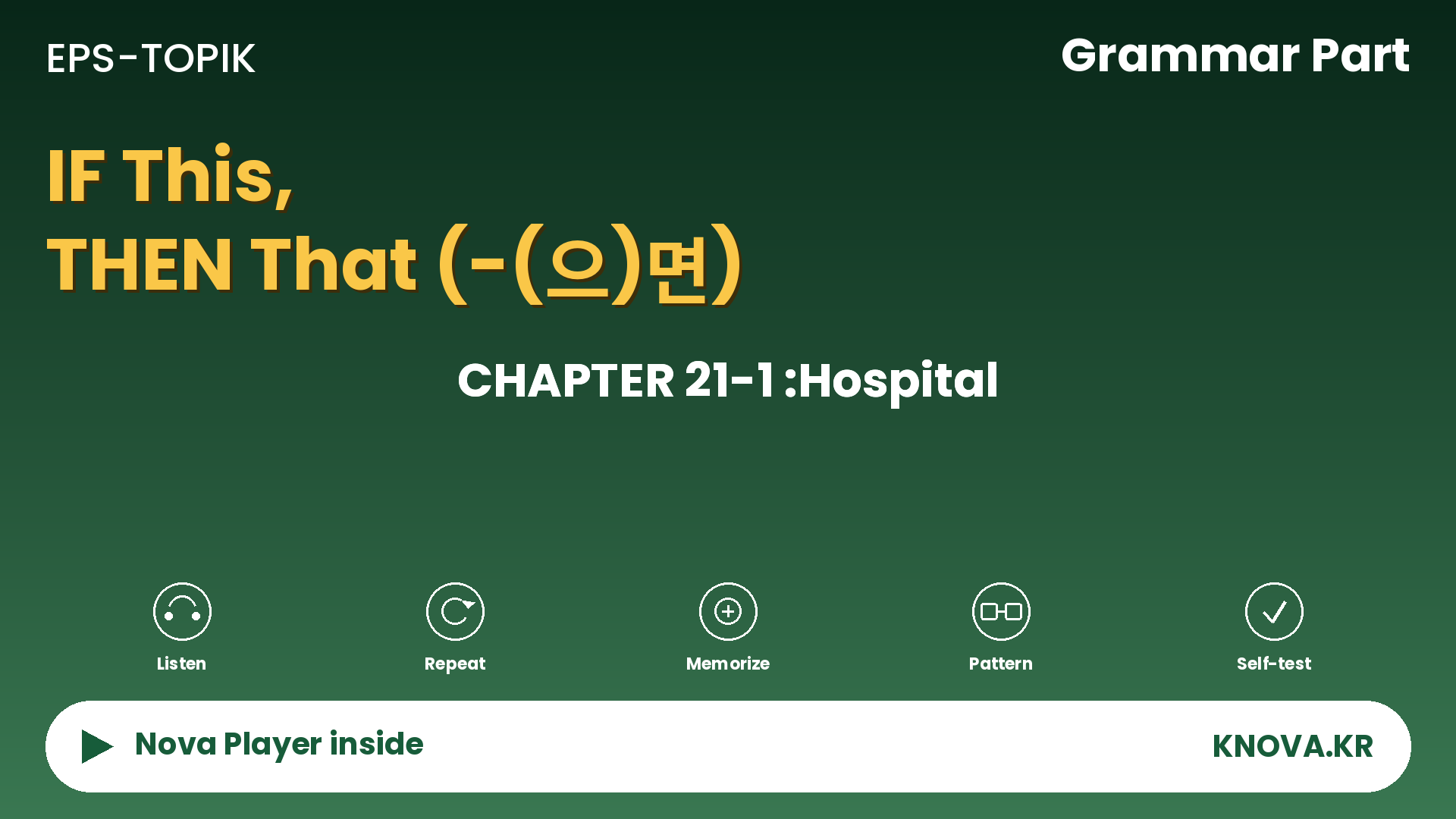 EPS-TOPIK

Grammar Part

IF This,
THEN That (-(으)면)

CHAPTER 21-1 :Hospital

Listen

Repeat

Memorize

Pattern

Self-test

Nova Player inside

KNOVA.KR